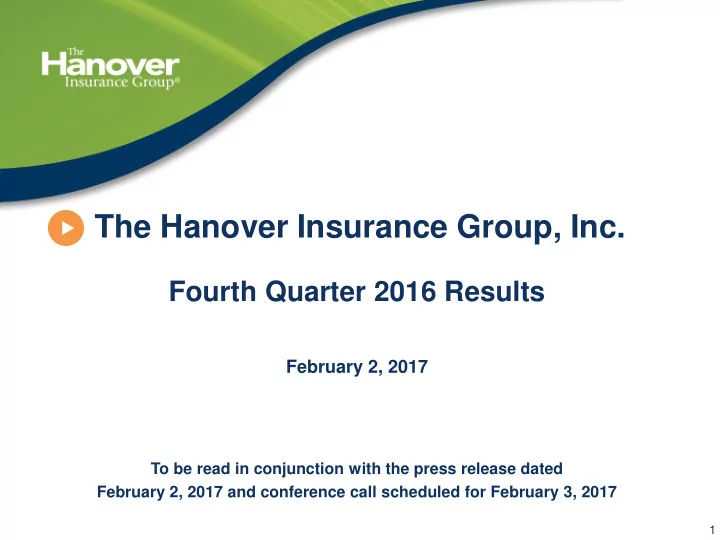 The Hanover Insurance Group®

The Hanover Insurance Group, Inc.

Fourth Quarter 2016 Results

February 2, 2017

To be read in conjunction with the press release dated February 2, 2017 and conference call scheduled for February 3, 2017

1